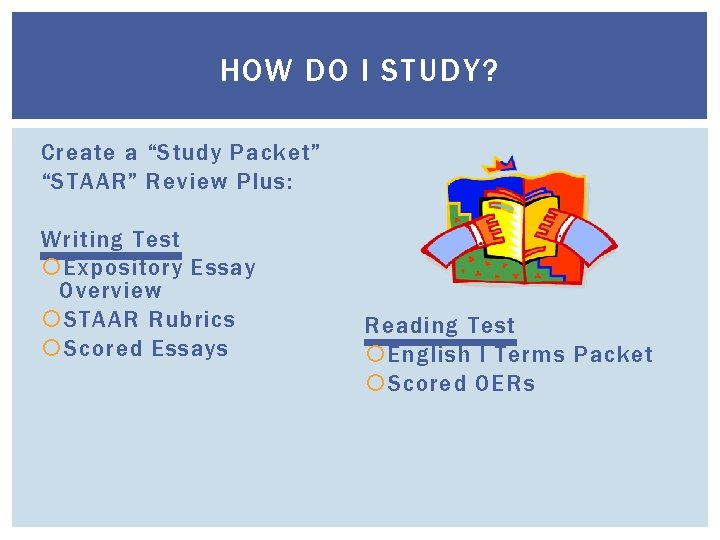 HOW DO I STUDY?

Create a “Study Packet”
“STAAR” Review Plus:

Writing Test
Expository Essay Overview
STAAR Rubrics
Scored Essays

Reading Test
English I Terms Packet
Scored OERs